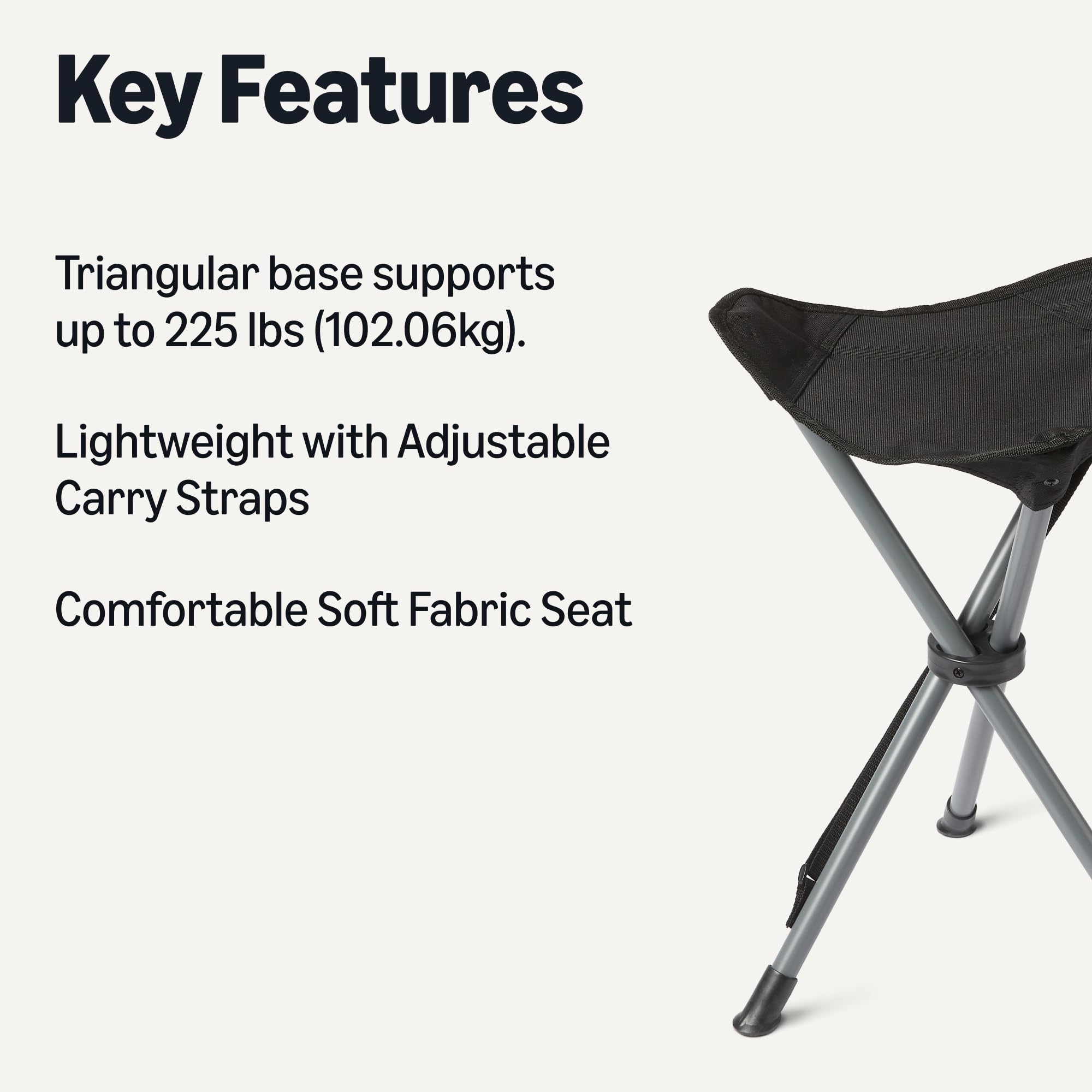 Key Features

Triangular base supports up to 225 lbs (102.06kg).

Lightweight with Adjustable Carry Straps

Comfortable Soft Fabric Seat